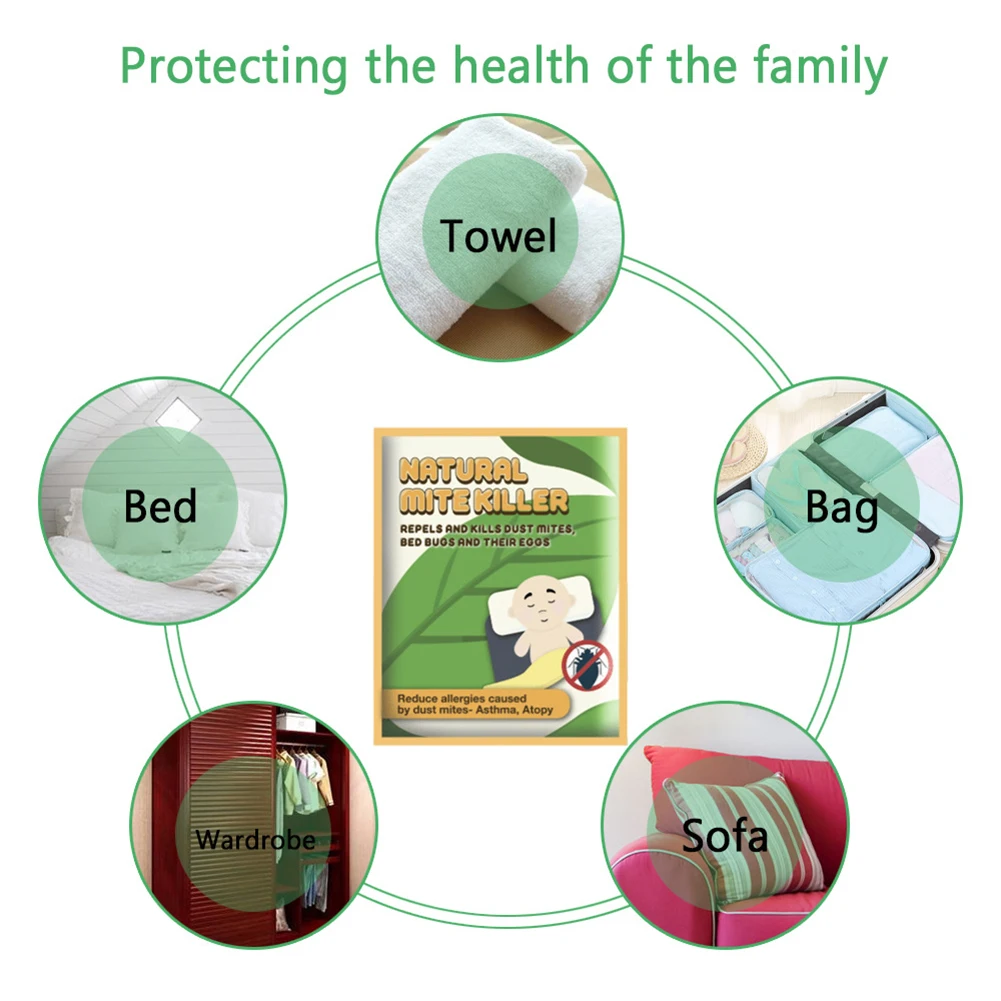 Protecting the health of the family

Towel

Bed

NATURAL MITE KILLER

REPELS AND KILLS DUST MITES, BED BUGS AND THEIR EGGS

Reduce allergies caused by dust mites- Asthma, Atopy

Bag

Wardrobe

Sofa